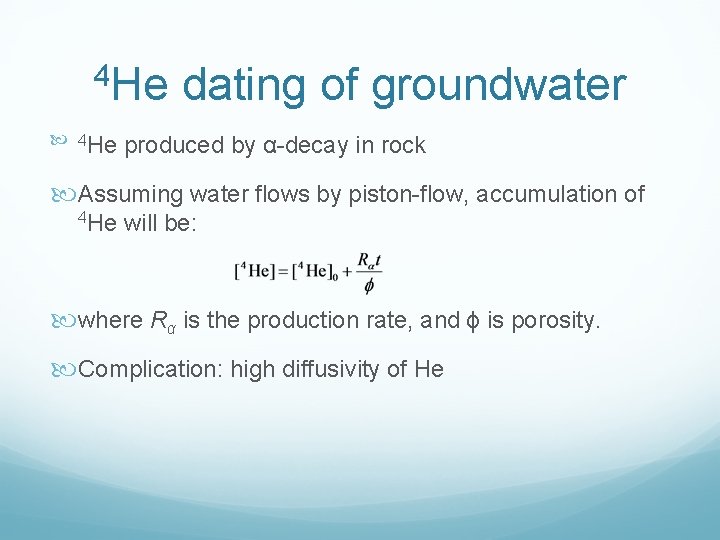 $^4$He dating of groundwater

$^4$He produced by α-decay in rock

Assuming water flows by piston-flow, accumulation of $^4$He will be:

$[^4\text{He}] = [^4\text{He}]_0 + \frac{R_\alpha t}{\phi}$

where $R_\alpha$ is the production rate, and ϕ is porosity.

Complication: high diffusivity of He